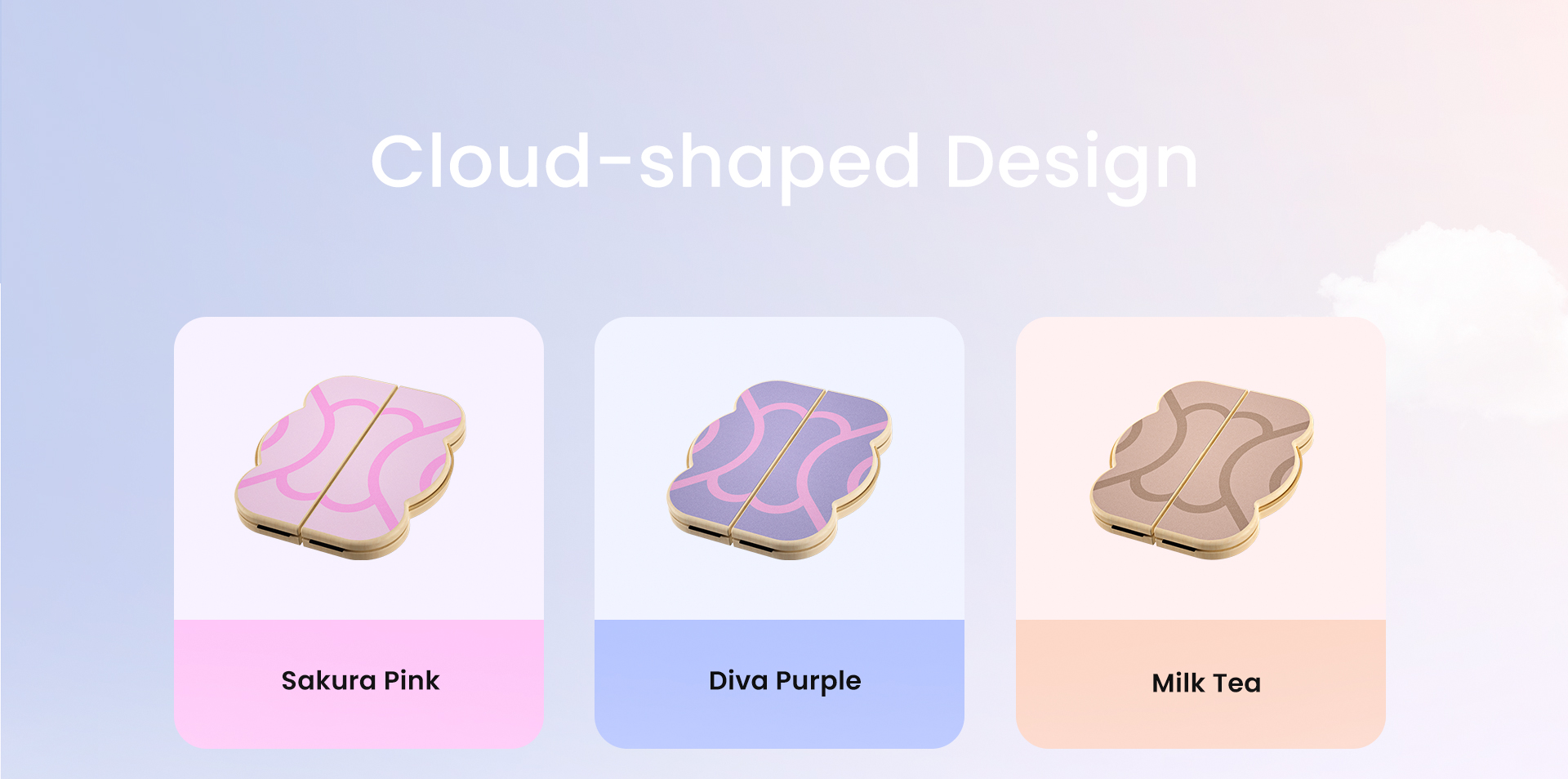 Cloud-shaped Design

Sakura Pink

Diva Purple

Milk Tea